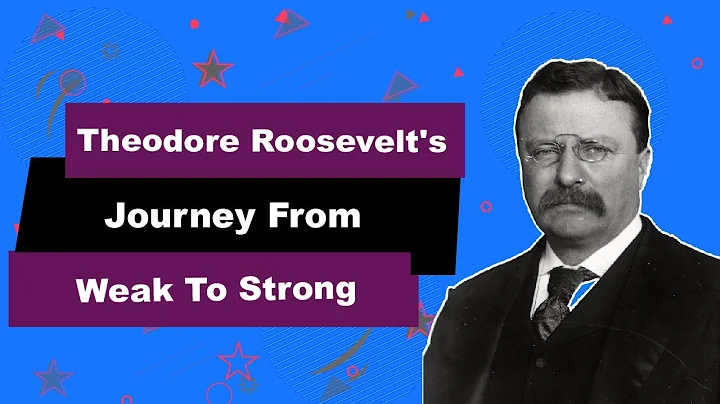 Theodore Roosevelt's
Journey From
Weak To Strong